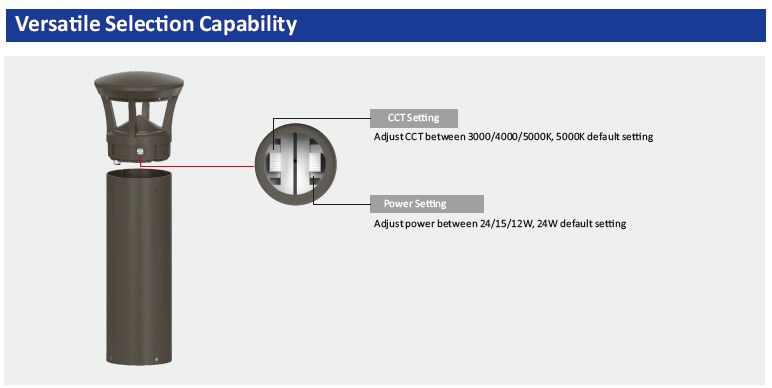 Versatile Selection Capability

CCT Setting

Adjust CCT between 3000/4000/5000K, 5000K default setting

Power Setting

Adjust power between 24/15/12W, 24W default setting